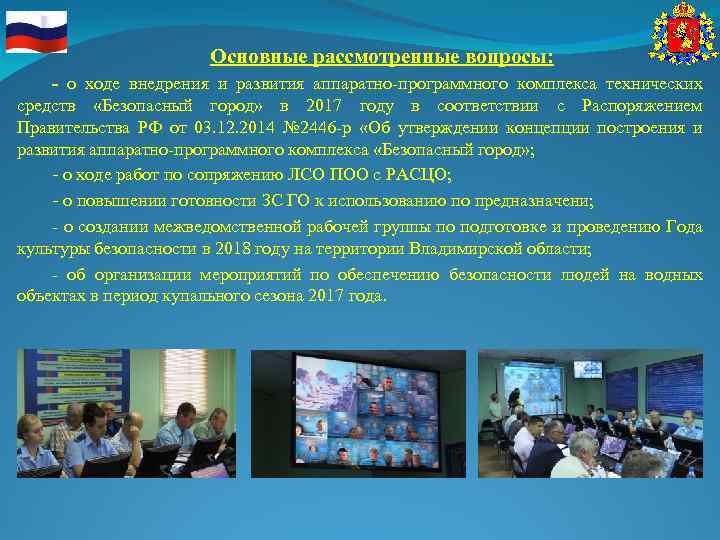 Основные рассмотренные вопросы:

- о ходе внедрения и развития аппаратно-программного комплекса технических средств «Безопасный город» в 2017 году в соответствии с Распоряжением Правительства РФ от 03.12.2014 №2446-р «Об утверждении концепции построения и развития аппаратно-программного комплекса «Безопасный город»;

- о ходе работ по сопряжению ЛСО ПОО с РАСЦО;

- о повышении готовности ЗС ГО к использованию по предназначени;

- о создании межведомственной рабочей группы по подготовке и проведению Года культуры безопасности в 2018 году на территории Владимирской области;

- об организации мероприятий по обеспечению безопасности людей на водных объектах в период купального сезона 2017 года.